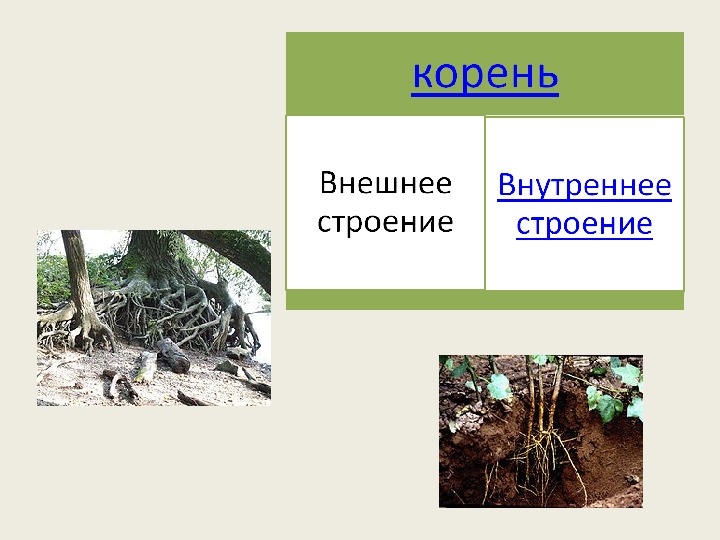 корень

Внешнее строение

Внутреннее строение